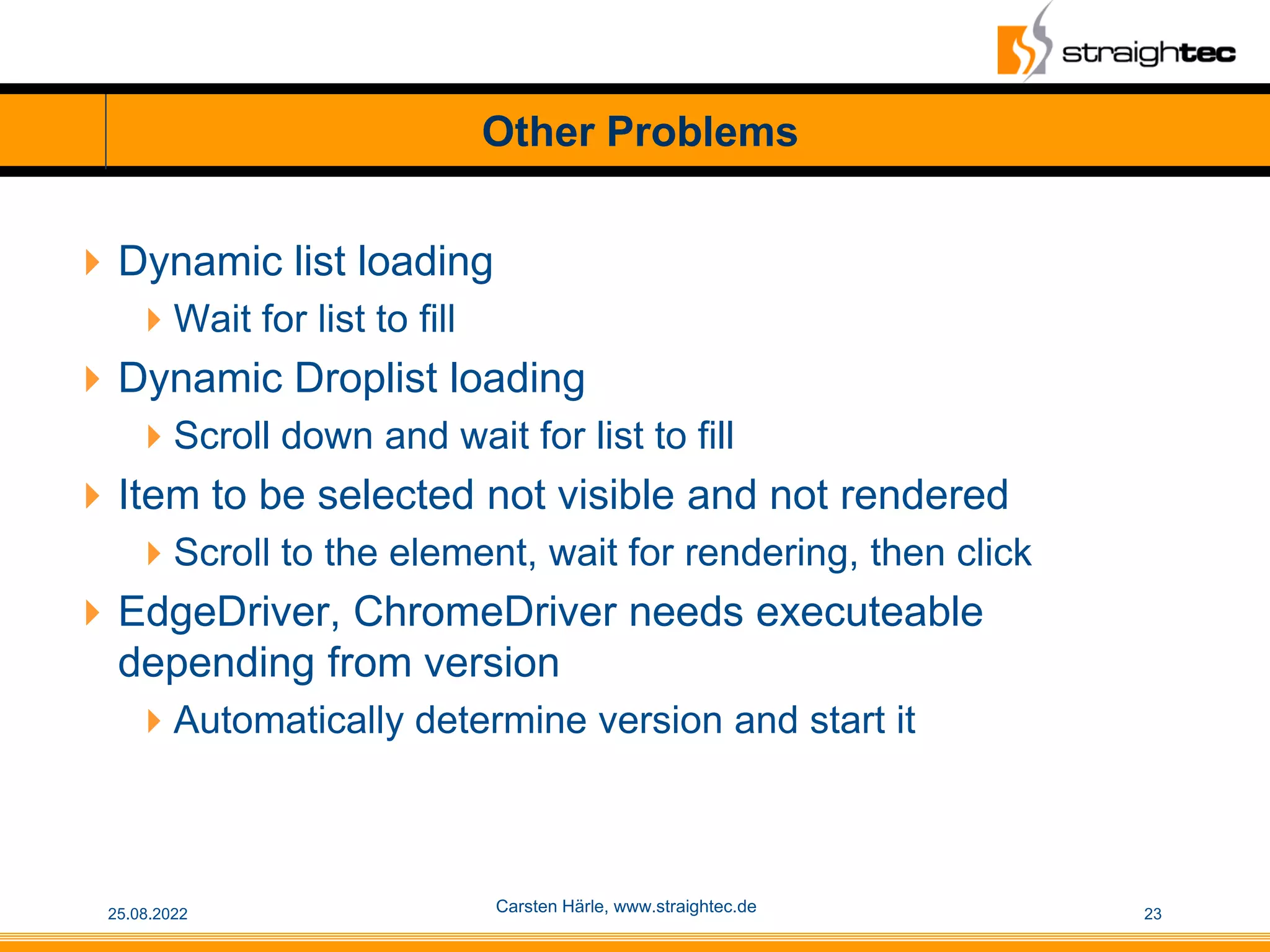 straightec

Other Problems

Dynamic list loading

Wait for list to fill

Dynamic Droplist loading

Scroll down and wait for list to fill

Item to be selected not visible and not rendered

Scroll to the element, wait for rendering, then click

EdgeDriver, ChromeDriver needs executeable depending from version

Automatically determine version and start it

25.08.2022

Carsten Härle, www.straightec.de

23